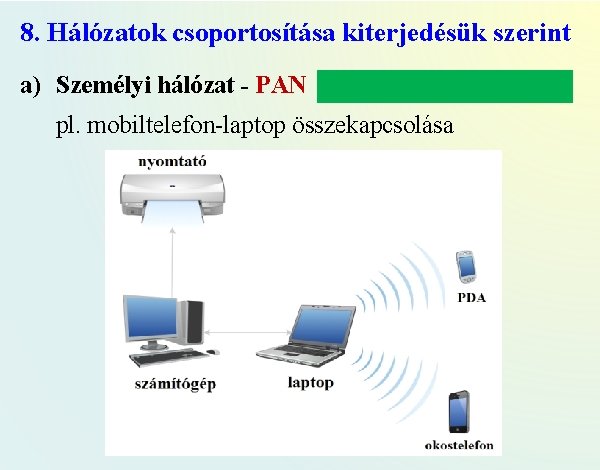 8. Hálózatok csoportosítása kiterjedésük szerint

a) Személyi hálózat - PAN

pl. mobiltelefon-laptop összekapcsolása

nyomtató

PDA

számítógép

laptop

okostelefon